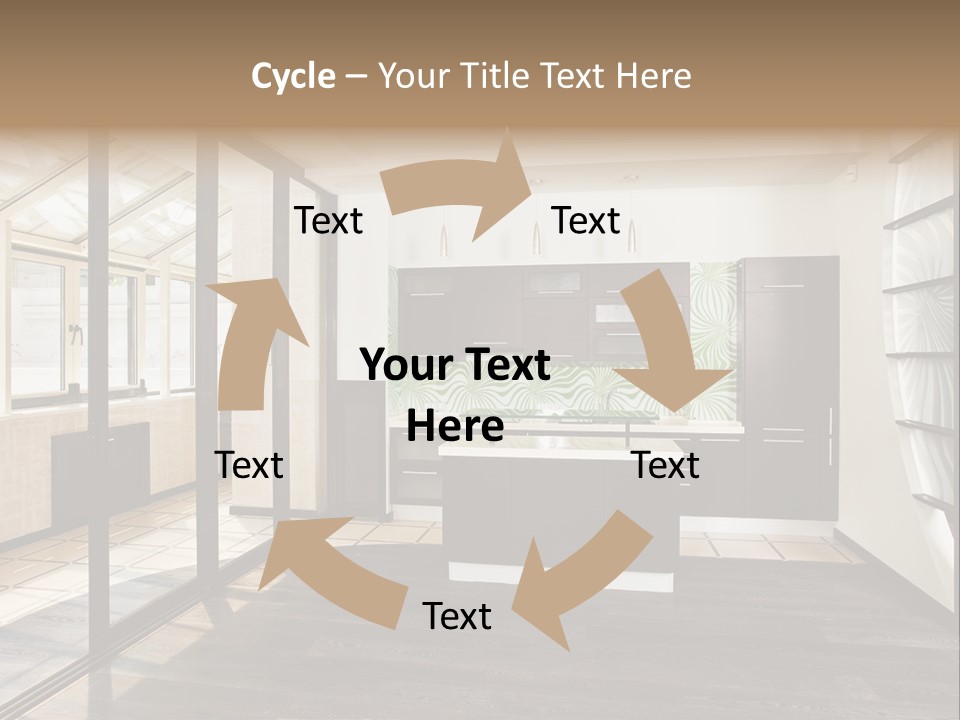 Cycle – Your Title Text Here

Text

Text

Your Text Here

Text

Text

Text